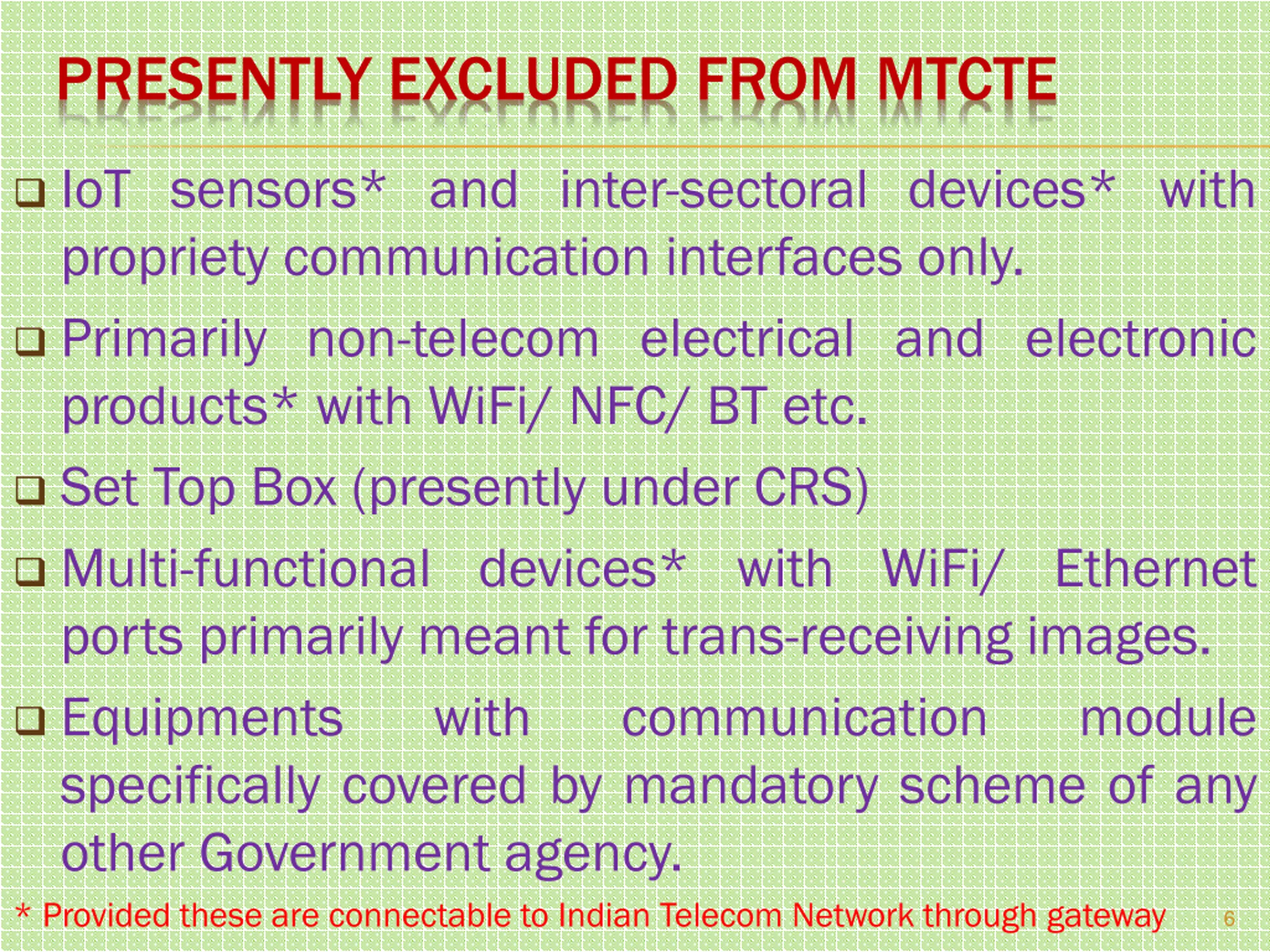 PRESENTLY EXCLUDED FROM MTCTE

❑ IoT sensors* and inter-sectoral devices* with propriety communication interfaces only.

❑ Primarily non-telecom electrical and electronic products* with WiFi/ NFC/ BT etc.

❑ Set Top Box (presently under CRS)

❑ Multi-functional devices* with WiFi/ Ethernet ports primarily meant for trans-receiving images.

❑ Equipments with communication module specifically covered by mandatory scheme of any other Government agency.

* Provided these are connectable to Indian Telecom Network through gateway

6